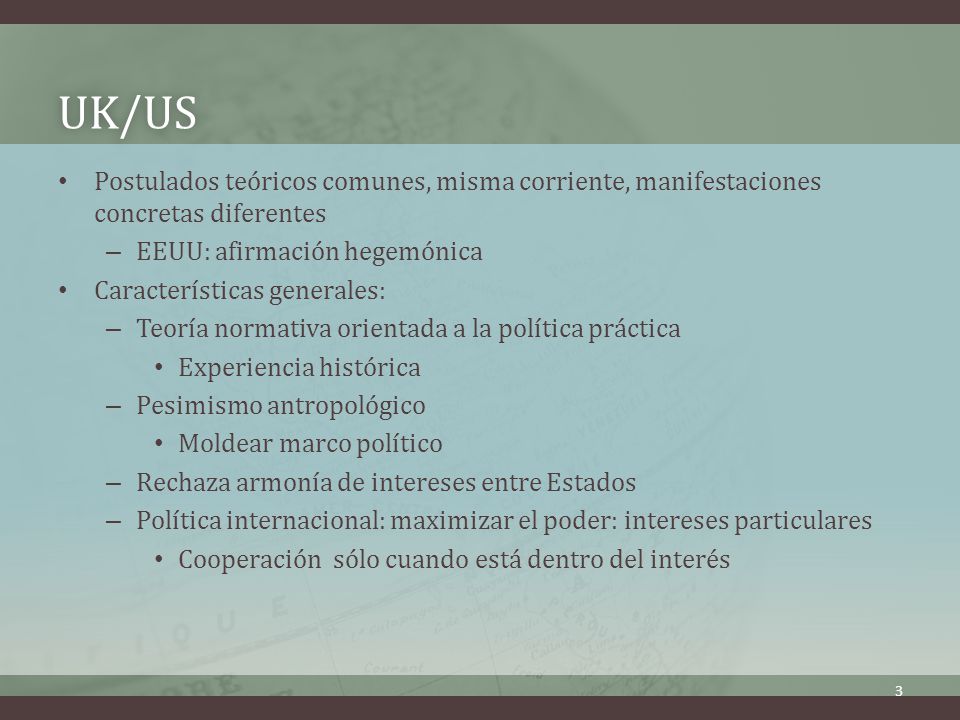 UK/US

• Postulados teóricos comunes, misma corriente, manifestaciones concretas diferentes
– EEUU: afirmación hegemónica
• Características generales:
– Teoría normativa orientada a la política práctica
• Experiencia histórica
– Pesimismo antropológico
• Moldear marco político
– Rechaza armonía de intereses entre Estados
– Política internacional: maximizar el poder: intereses particulares
• Cooperación sólo cuando está dentro del interés

3